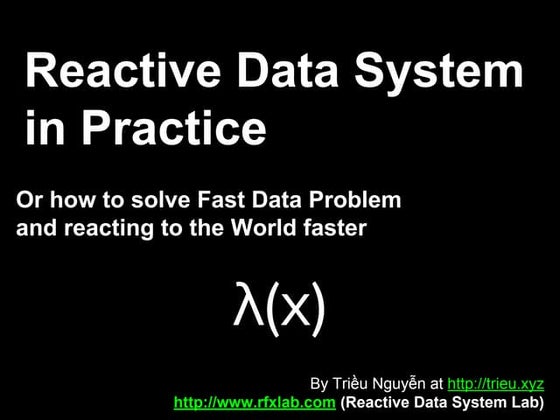 Reactive Data System in Practice

Or how to solve Fast Data Problem and reacting to the World faster

$\lambda(x)$

By Triều Nguyễn at http://trieu.xyz
http://www.rfxlab.com (Reactive Data System Lab)